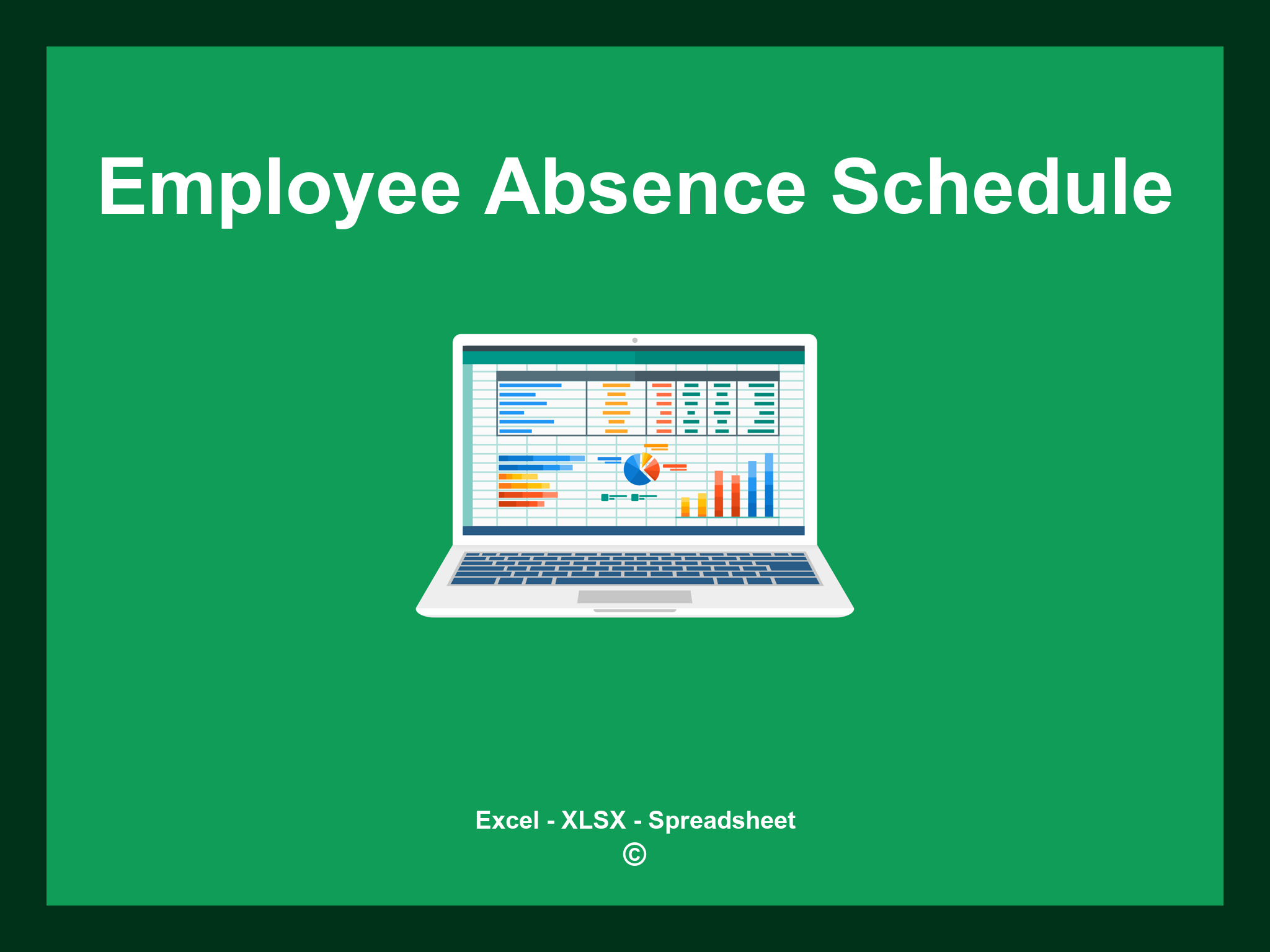 Employee Absence Schedule

Excel - XLSX - Spreadsheet
©